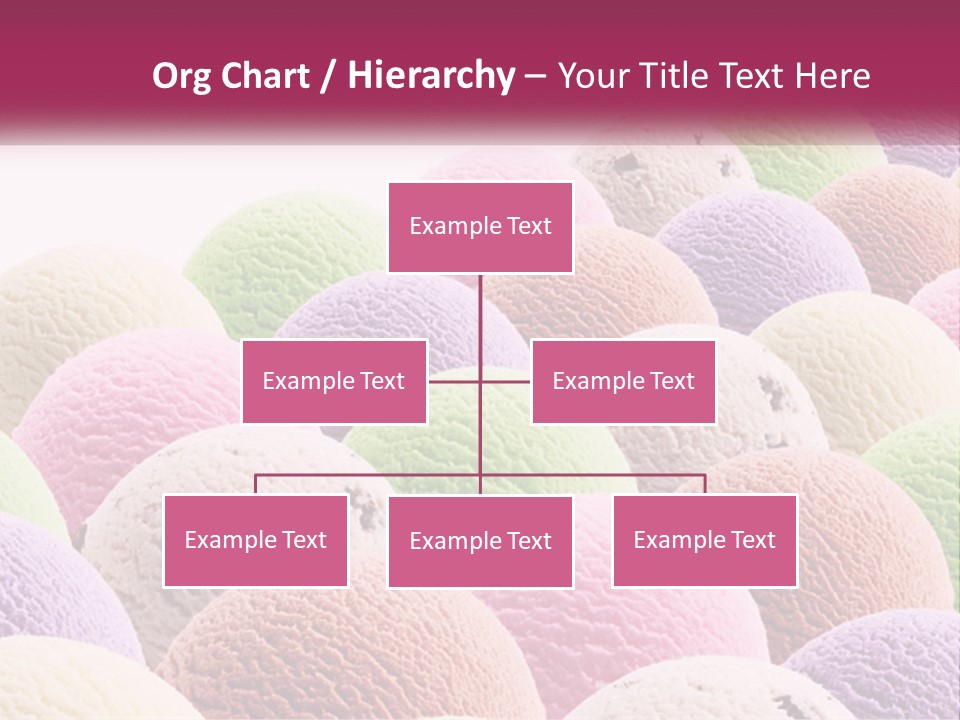 Org Chart / Hierarchy – Your Title Text Here

Example Text

Example Text

Example Text

Example Text

Example Text

Example Text